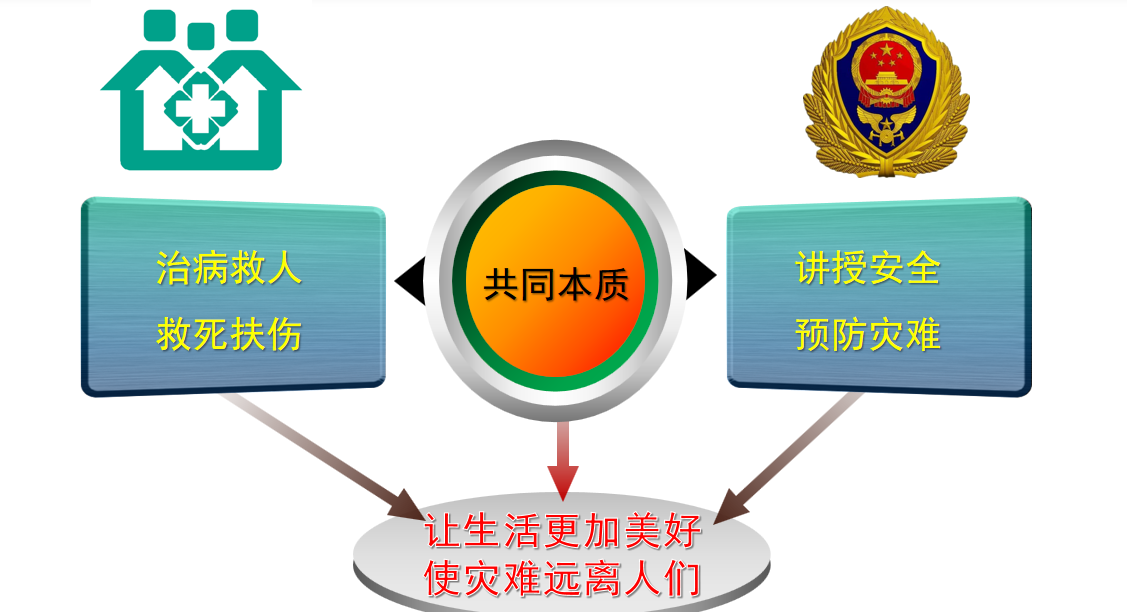 治病救人
救死扶伤

共同本质

讲授安全
预防灾难

让生活更加美好
使灾难远离人们